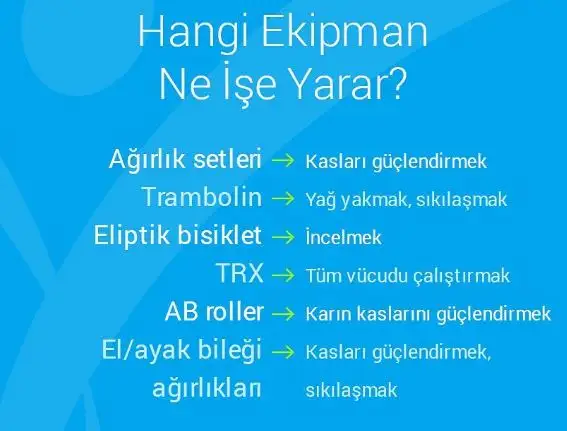 Hangi Ekipman Ne İşe Yarar?

Ağırlık setleri → Kasları güçlendirmek
Trambolin → Yağ yakmak, sıkılaşmak
Eliptik bisiklet → İncelmek
TRX → Tüm vücudu çalıştırmak
AB roller → Karın kaslarını güçlendirmek
El/ayak bileği ağırlıkları → Kasları güçlendirmek, sıkılaşmak